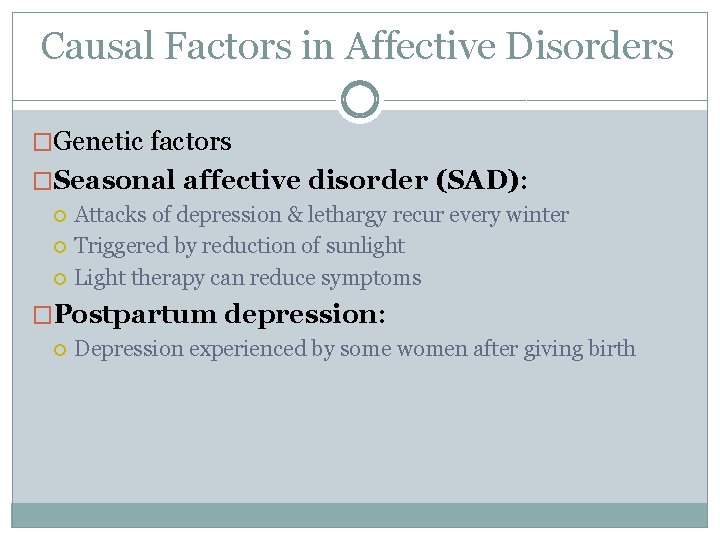 Causal Factors in Affective Disorders

Genetic factors

Seasonal affective disorder (SAD):

Attacks of depression & lethargy recur every winter

Triggered by reduction of sunlight

Light therapy can reduce symptoms

Postpartum depression:

Depression experienced by some women after giving birth